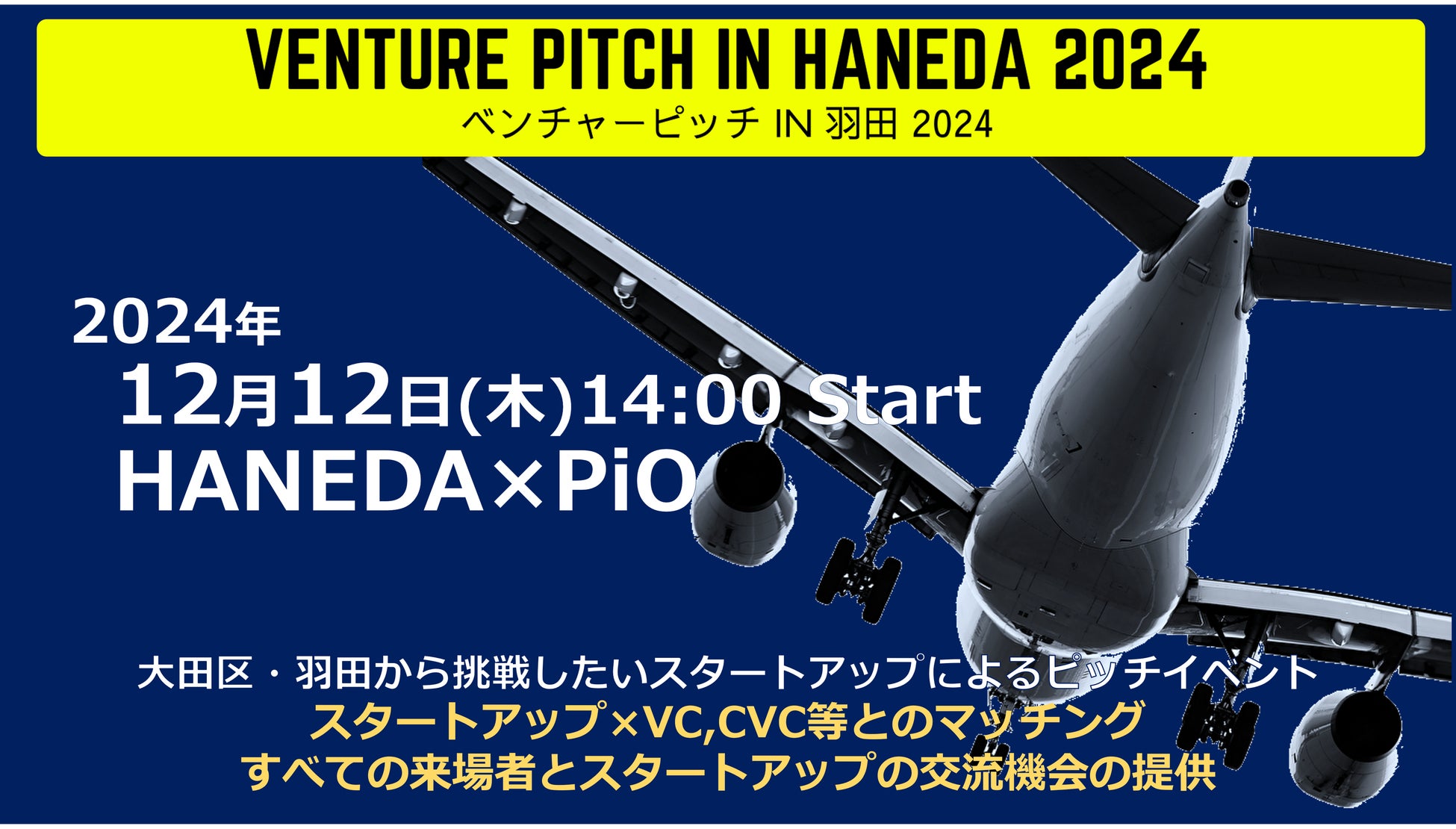 VENTURE PITCH IN HANEDA 2024
ベンチャーピッチ IN 羽田 2024

2024年
12月12日(木)14:00 Start
HANEDA×PiO

大田区・羽田から挑戦したいスタートアップによるピッチイベント
スタートアップ×VC,CVC等とのマッチング
すべての来場者とスタートアップの交流機会の提供